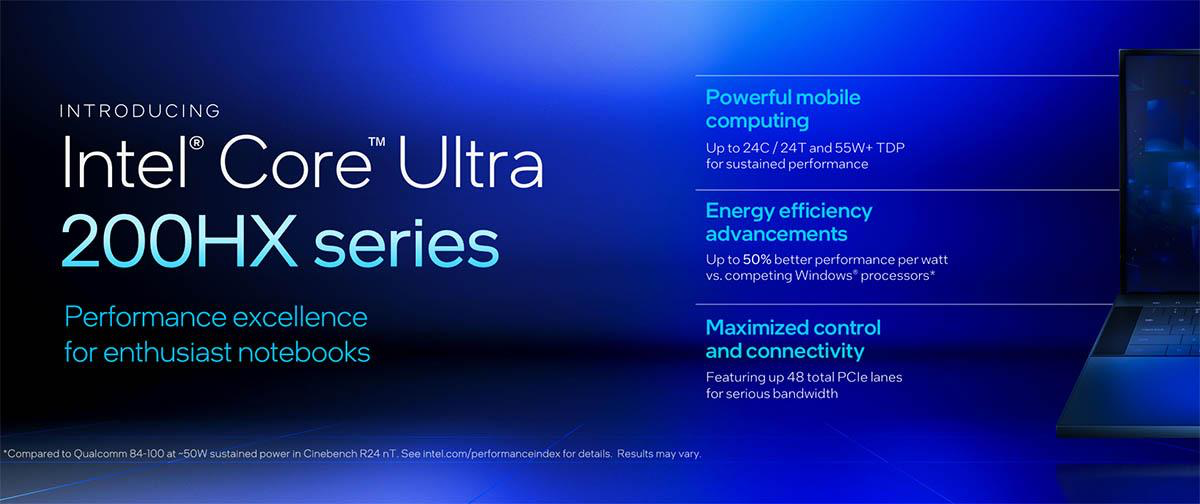 INTRODUCING
Intel® Core™ Ultra
200HX series

Performance excellence for enthusiast notebooks

Powerful mobile computing
Up to 24C / 24T and 55W+ TDP for sustained performance

Energy efficiency advancements
Up to 50% better performance per watt vs. competing Windows® processors*

Maximized control and connectivity
Featuring up 48 total PCIe lanes for serious bandwidth

*Compared to Qualcomm 84-100 at ~50W sustained power in Cinebench R24 nT. See intel.com/performanceindex for details. Results may vary.